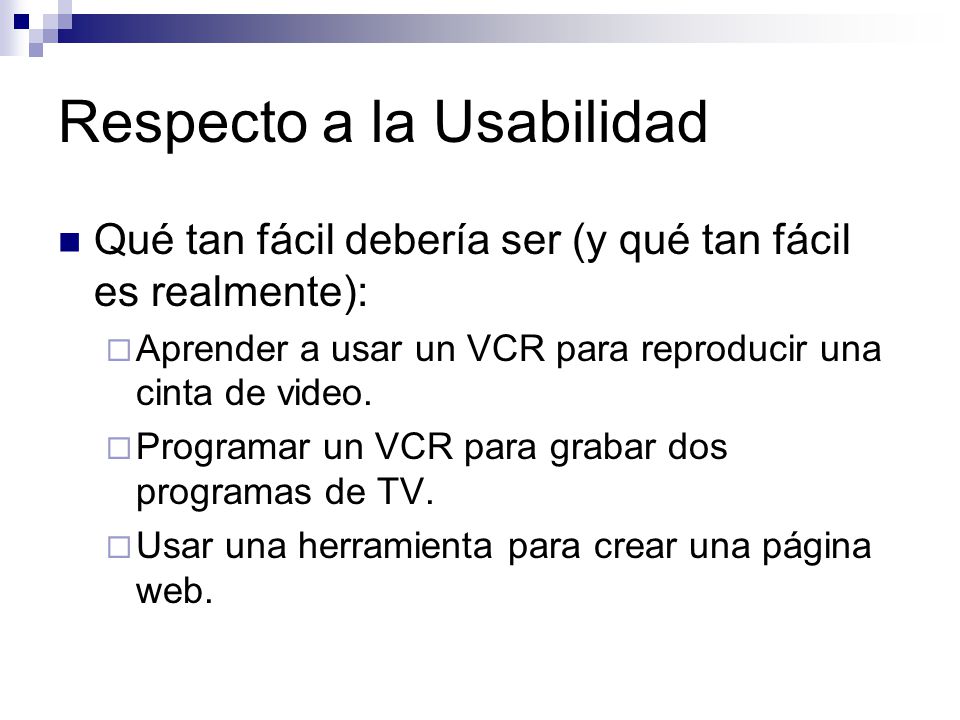 Respecto a la Usabilidad

Qué tan fácil debería ser (y qué tan fácil es realmente):

Aprender a usar un VCR para reproducir una cinta de video.

Programar un VCR para grabar dos programas de TV.

Usar una herramienta para crear una página web.